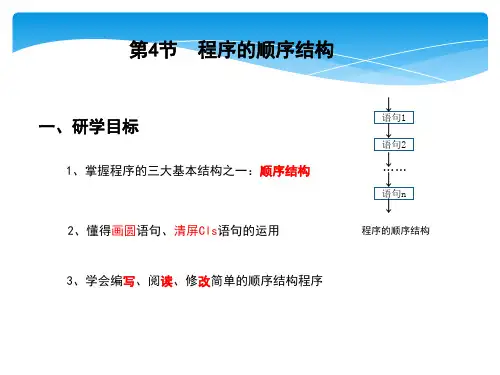 第4节　程序的顺序结构

一、研学目标

1、掌握程序的三大基本结构之一：顺序结构

2、懂得画圆语句、清屏Cls语句的运用

3、学会编写、阅读、修改简单的顺序结构程序

语句1
语句2
……
语句n
程序的顺序结构